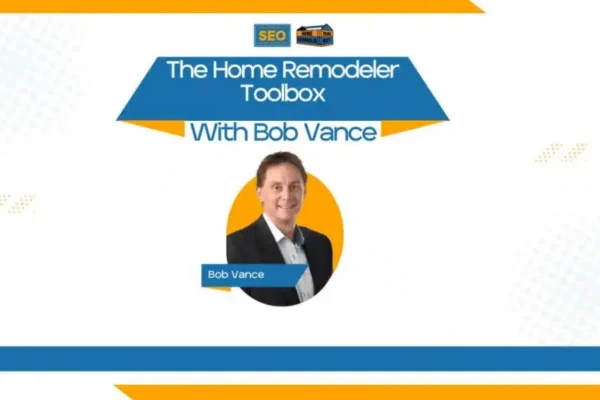 SEO

The Home Remodeler Toolbox

With Bob Vance

Bob Vance